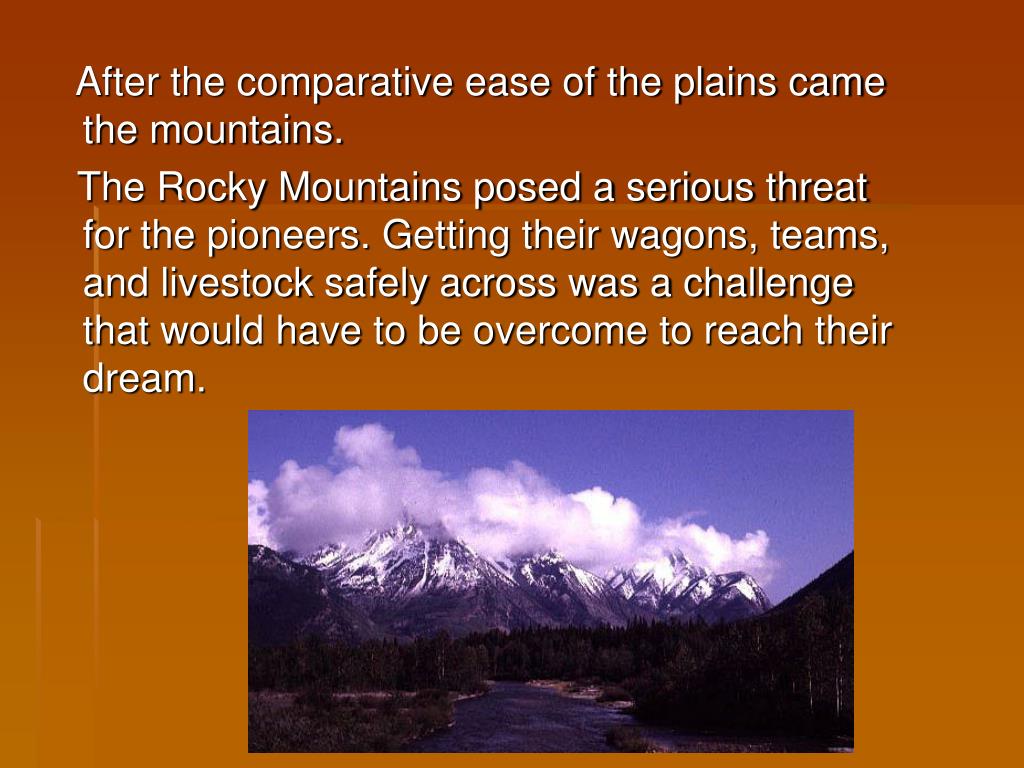 After the comparative ease of the plains came the mountains.

The Rocky Mountains posed a serious threat for the pioneers. Getting their wagons, teams, and livestock safely across was a challenge that would have to be overcome to reach their dream.